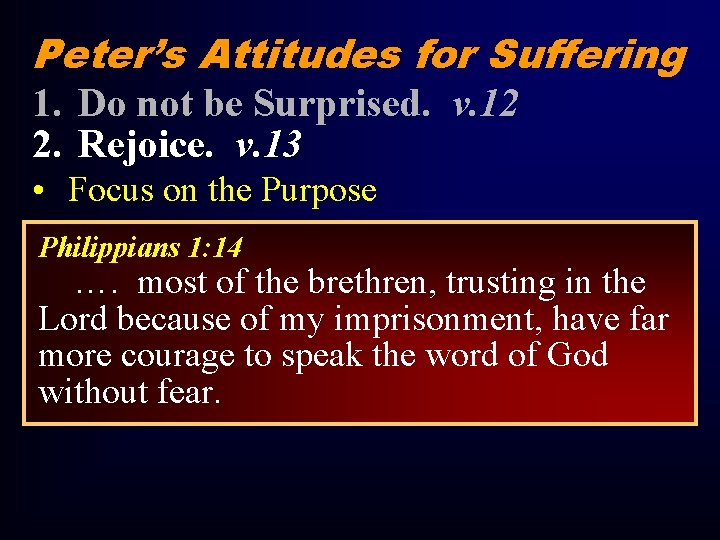 Peter's Attitudes for Suffering
1. Do not be Surprised. v.12
2. Rejoice. v.13
• Focus on the Purpose

Philippians 1:14
…. most of the brethren, trusting in the Lord because of my imprisonment, have far more courage to speak the word of God without fear.